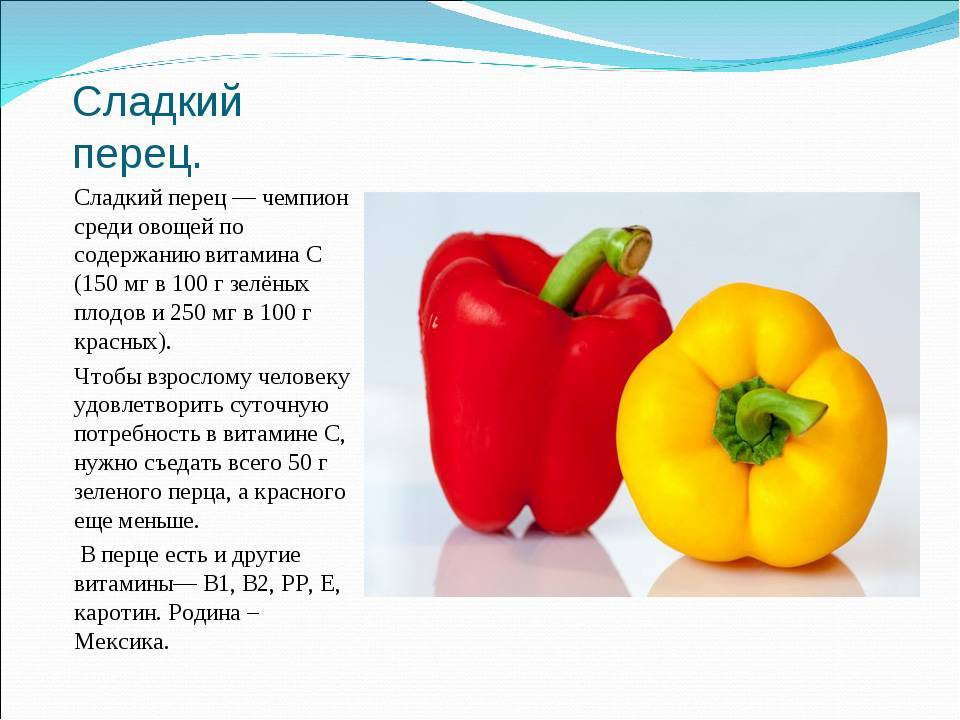 Сладкий перец.

Сладкий перец — чемпион среди овощей по содержанию витамина С (150 мг в 100 г зелёных плодов и 250 мг в 100 г красных).

Чтобы взрослому человеку удовлетворить суточную потребность в витамине С, нужно съедать всего 50 г зеленого перца, а красного еще меньше.

В перце есть и другие витамины— В1, В2, РР, Е, каротин. Родина – Мексика.